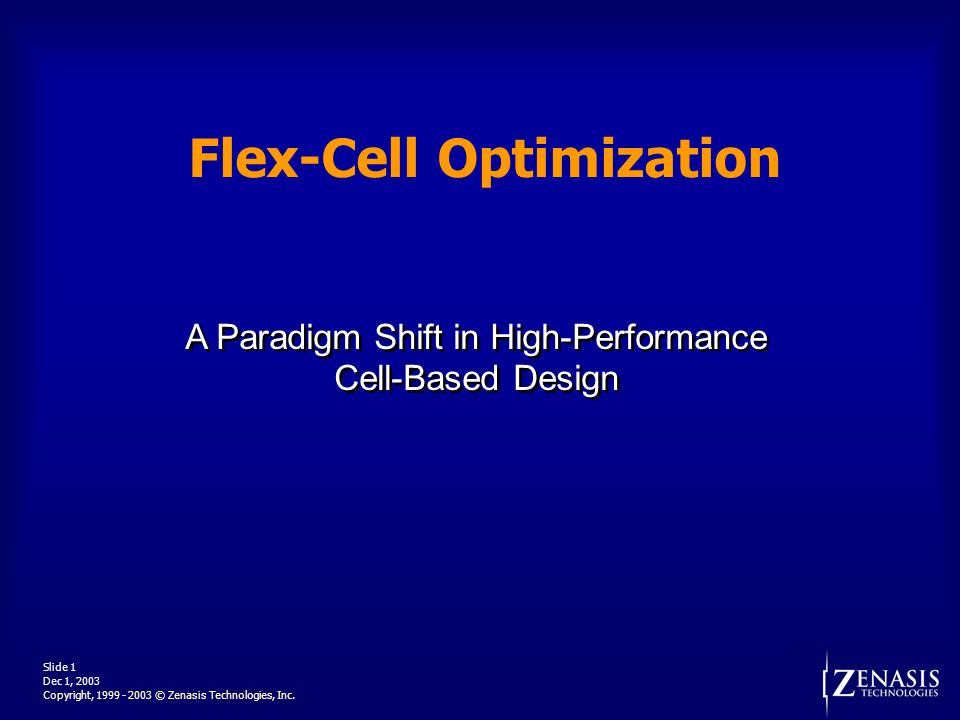 Flex-Cell Optimization

A Paradigm Shift in High-Performance Cell-Based Design

Slide 1
Dec 1, 2003
Copyright, 1999 - 2003 © Zenasis Technologies, Inc.

ZENASIS TECHNOLOGIES